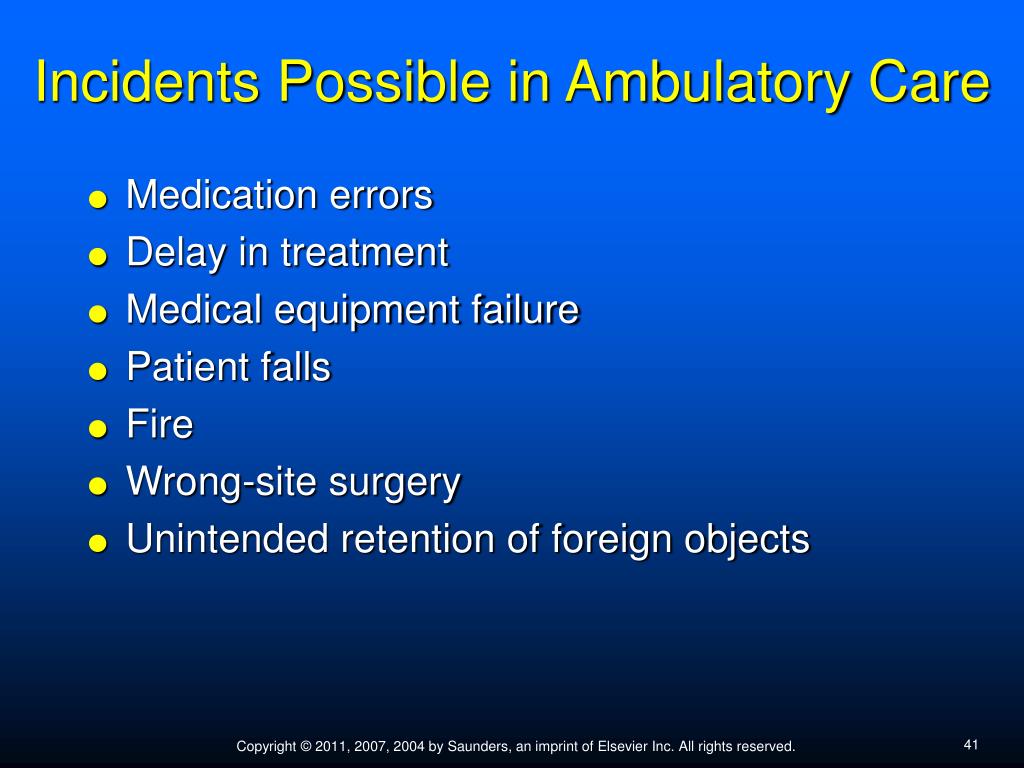 Incidents Possible in Ambulatory Care

- Medication errors
- Delay in treatment
- Medical equipment failure
- Patient falls
- Fire
- Wrong-site surgery
- Unintended retention of foreign objects

Copyright © 2011, 2007, 2004 by Saunders, an imprint of Elsevier Inc. All rights reserved.

41